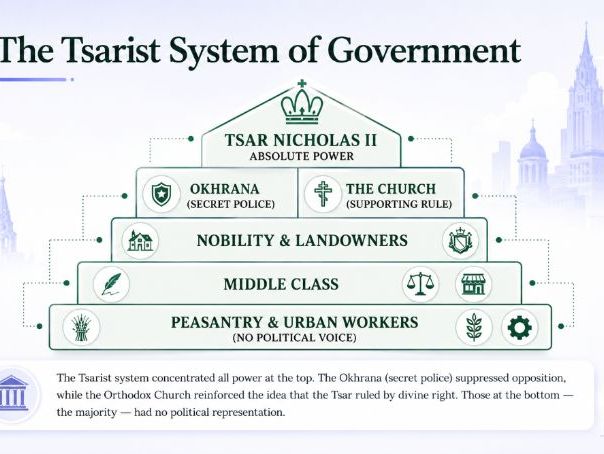 The Tsarist System of Government

TSAR NICHOLAS II
ABSOLUTE POWER

OKHRANA
(SECRET POLICE)

THE CHURCH
(SUPPORTING RULE)

NOBILITY & LANDOWNERS

MIDDLE CLASS

PEASANTRY & URBAN WORKERS
(NO POLITICAL VOICE)

The Tsarist system concentrated all power at the top. The Okhrana (secret police) suppressed opposition, while the Orthodox Church reinforced the idea that the Tsar ruled by divine right. Those at the bottom — the majority — had no political representation.